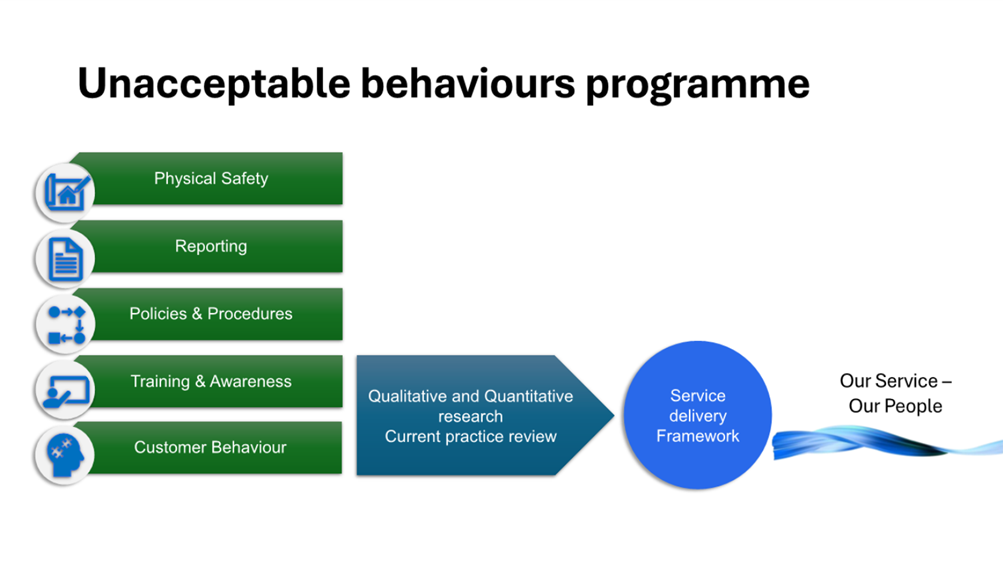 Unacceptable behaviours programme

Physical Safety

Reporting

Policies & Procedures

Training & Awareness

Customer Behaviour

Qualitative and Quantitative research
Current practice review

Service delivery Framework

Our Service – Our People